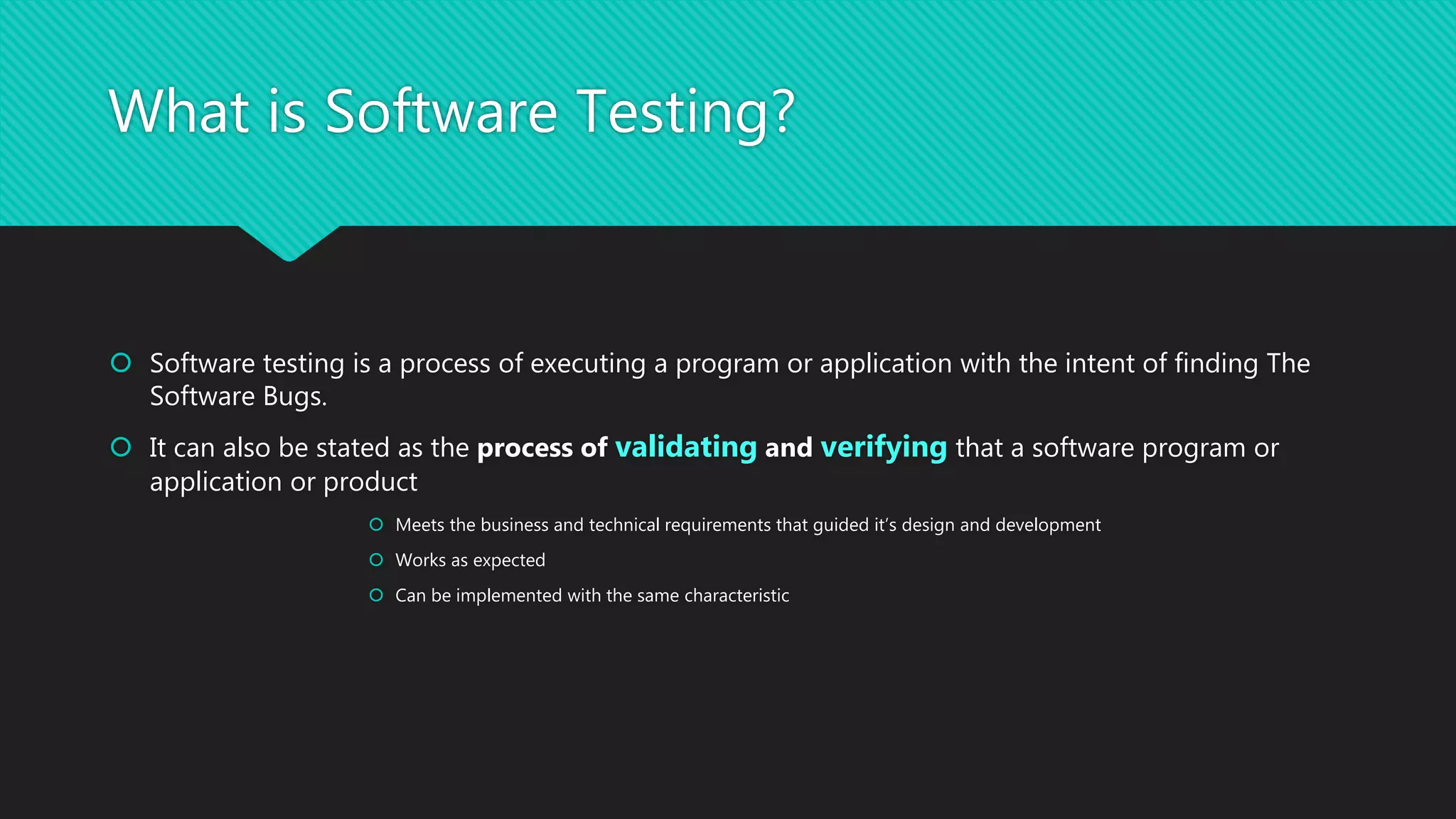 What is Software Testing?

Software testing is a process of executing a program or application with the intent of finding The Software Bugs.

It can also be stated as the process of validating and verifying that a software program or application or product

Meets the business and technical requirements that guided it's design and development

Works as expected

Can be implemented with the same characteristic